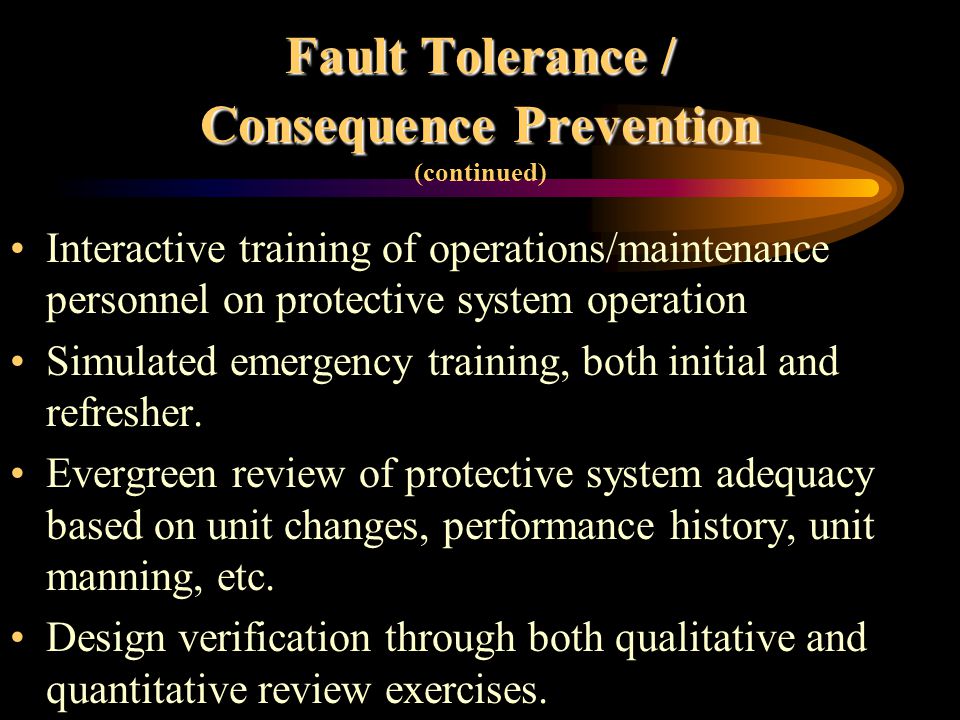 Fault Tolerance /
Consequence Prevention
(continued)

• Interactive training of operations/maintenance personnel on protective system operation

• Simulated emergency training, both initial and refresher.

• Evergreen review of protective system adequacy based on unit changes, performance history, unit manning, etc.

• Design verification through both qualitative and quantitative review exercises.